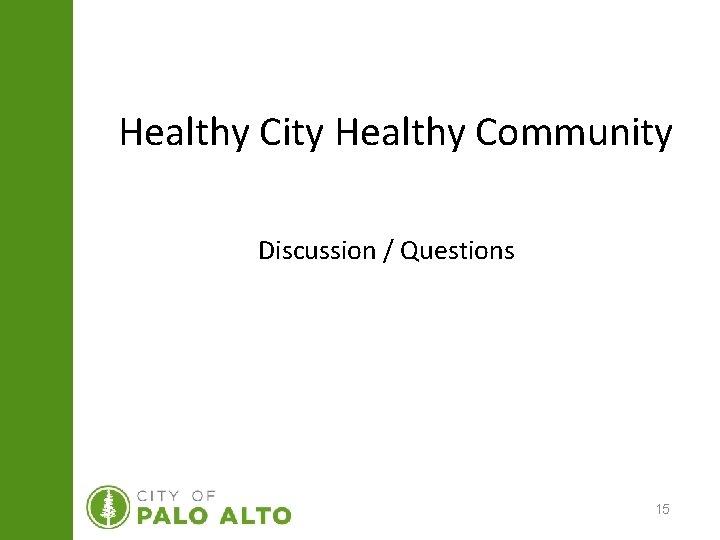 Healthy City Healthy Community

Discussion / Questions

CITY OF
PALO ALTO

15